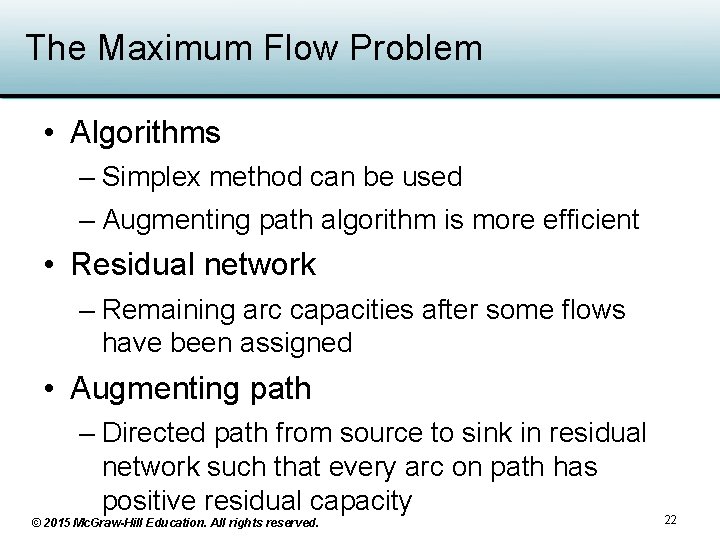 The Maximum Flow Problem

• Algorithms
– Simplex method can be used
– Augmenting path algorithm is more efficient

• Residual network
– Remaining arc capacities after some flows have been assigned

• Augmenting path
– Directed path from source to sink in residual network such that every arc on path has positive residual capacity

© 2015 McGraw-Hill Education. All rights reserved.

22